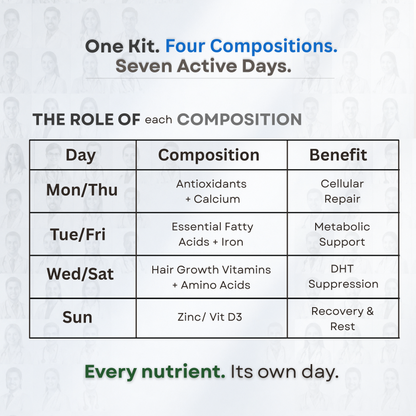 One Kit. Four Compositions. Seven Active Days.

THE ROLE OF each COMPOSITION

| Day | Composition | Benefit |
|---|---|---|
| Mon/Thu | Antioxidants + Calcium | Cellular Repair |
| Tue/Fri | Essential Fatty Acids + Iron | Metabolic Support |
| Wed/Sat | Hair Growth Vitamins + Amino Acids | DHT Suppression |
| Sun | Zinc/ Vit D3 | Recovery & Rest |

Every nutrient. Its own day.